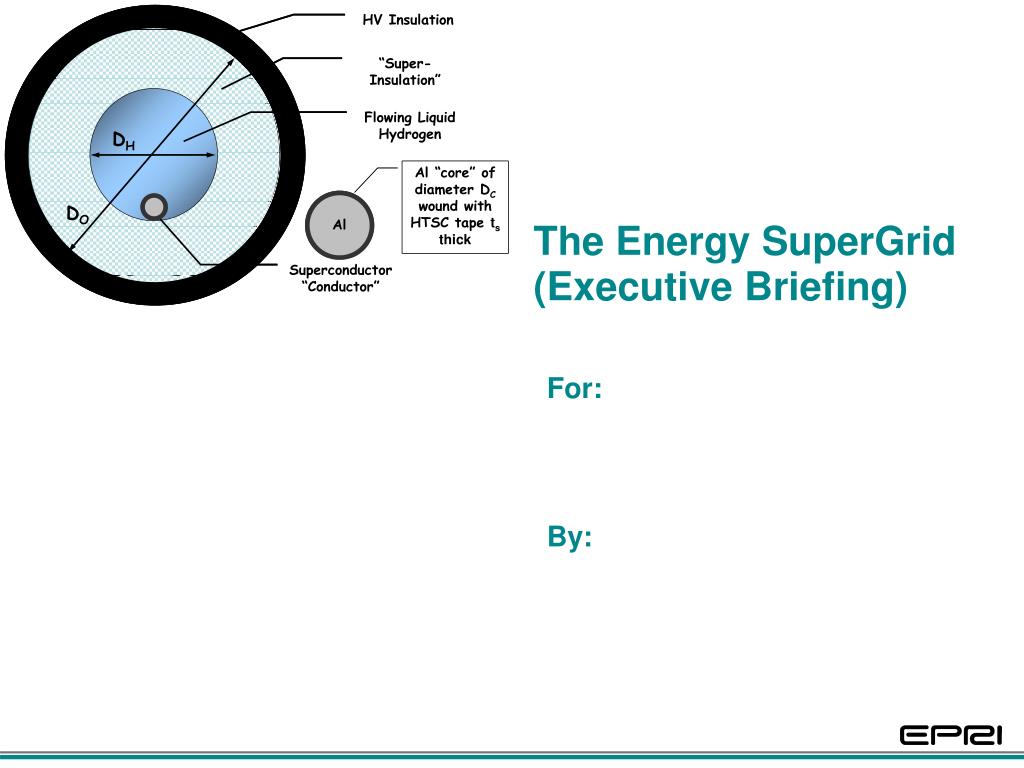 HV Insulation

"Super-Insulation"

Flowing Liquid Hydrogen

$D_H$

$D_O$

Al

Al "core" of diameter $D_C$ wound with HTSC tape $t_s$ thick

Superconductor "Conductor"

The Energy SuperGrid (Executive Briefing)

For:

By:

EPRI